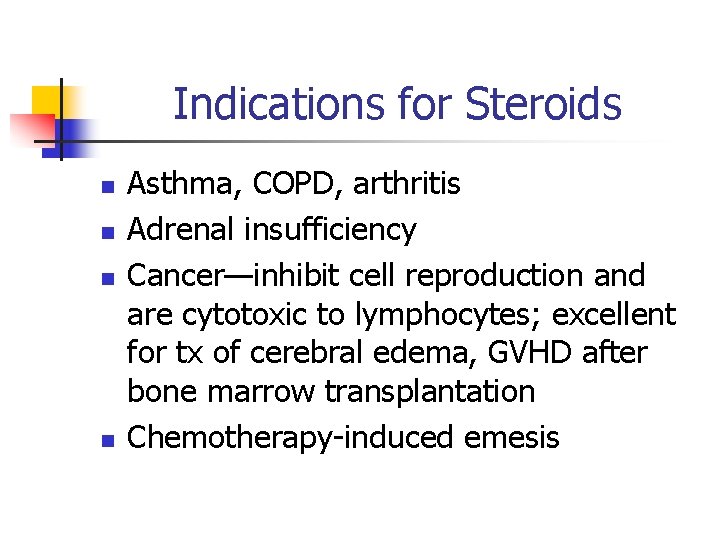 Indications for Steroids

- Asthma, COPD, arthritis
- Adrenal insufficiency
- Cancer—inhibit cell reproduction and are cytotoxic to lymphocytes; excellent for tx of cerebral edema, GVHD after bone marrow transplantation
- Chemotherapy-induced emesis